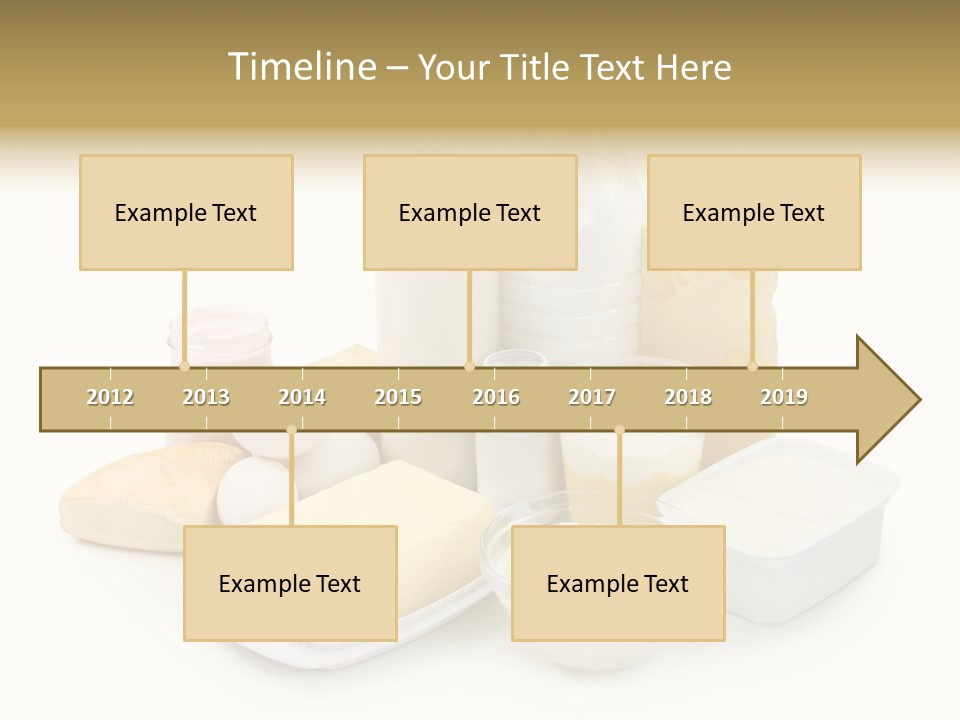 Timeline – Your Title Text Here

Example Text

Example Text

Example Text

2012 2013 2014 2015 2016 2017 2018 2019

Example Text

Example Text